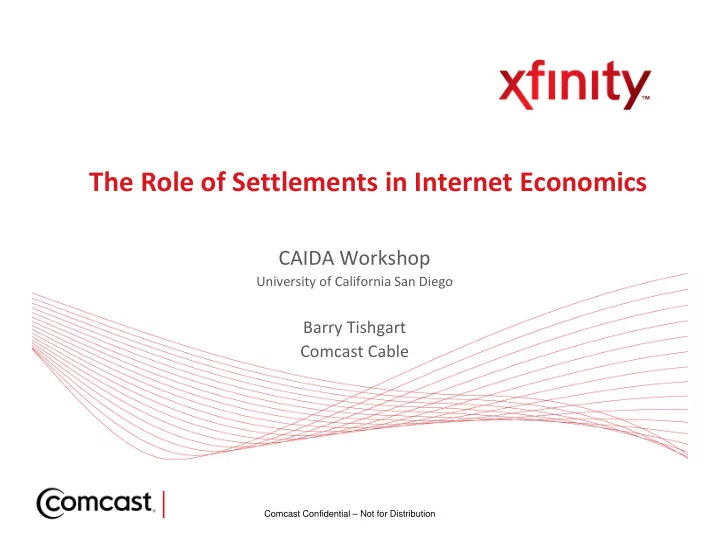 xfinity™

The Role of Settlements in Internet Economics

CAIDA Workshop
University of California San Diego

Barry Tishgart
Comcast Cable

Comcast.

Comcast Confidential – Not for Distribution